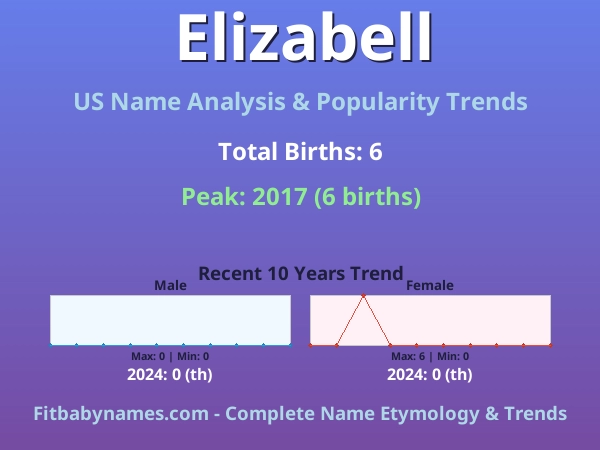 Elizabell

US Name Analysis & Popularity Trends

Total Births: 6

Peak: 2017 (6 births)

Recent 10 Years Trend

Male

Max: 0 | Min: 0

2024: 0 (th)

Female

Max: 6 | Min: 0

2024: 0 (th)

Fitbabynames.com - Complete Name Etymology & Trends